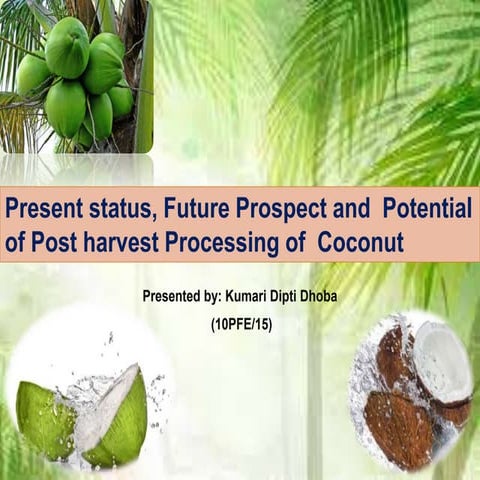 Present status, Future Prospect and Potential of Post harvest Processing of Coconut

Presented by: Kumari Dipti Dhoba

(10PFE/15)